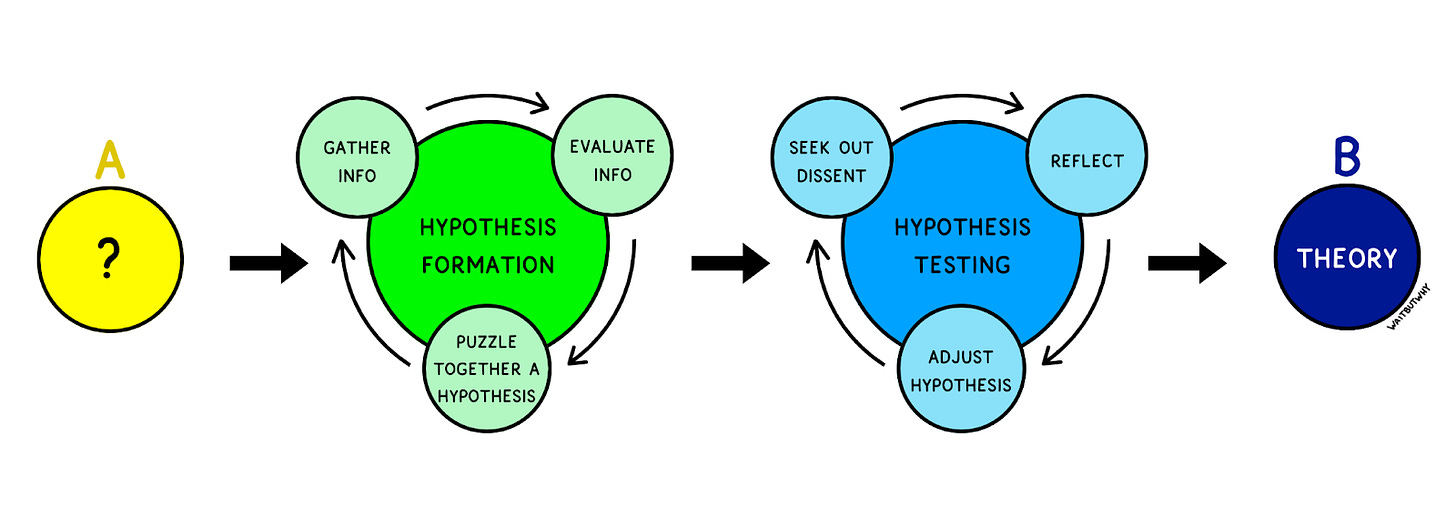 A

?

GATHER INFO

EVALUATE INFO

HYPOTHESIS FORMATION

PUZZLE TOGETHER A HYPOTHESIS

SEEK OUT DISSENT

REFLECT

HYPOTHESIS TESTING

ADJUST HYPOTHESIS

B

THEORY

WAITBUTWHY